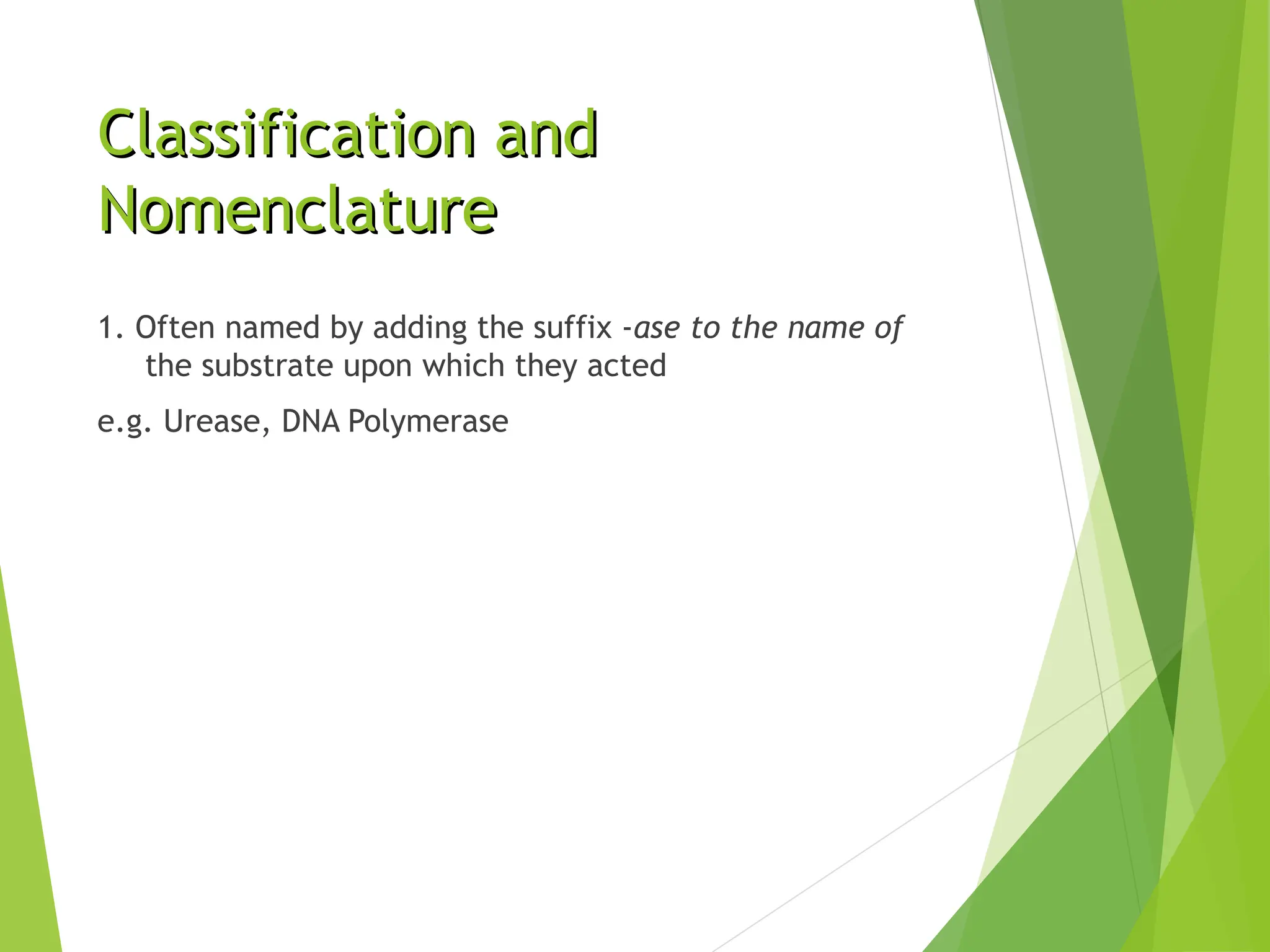 Classification and Nomenclature

1. Often named by adding the suffix -ase to the name of the substrate upon which they acted

e.g. Urease, DNA Polymerase